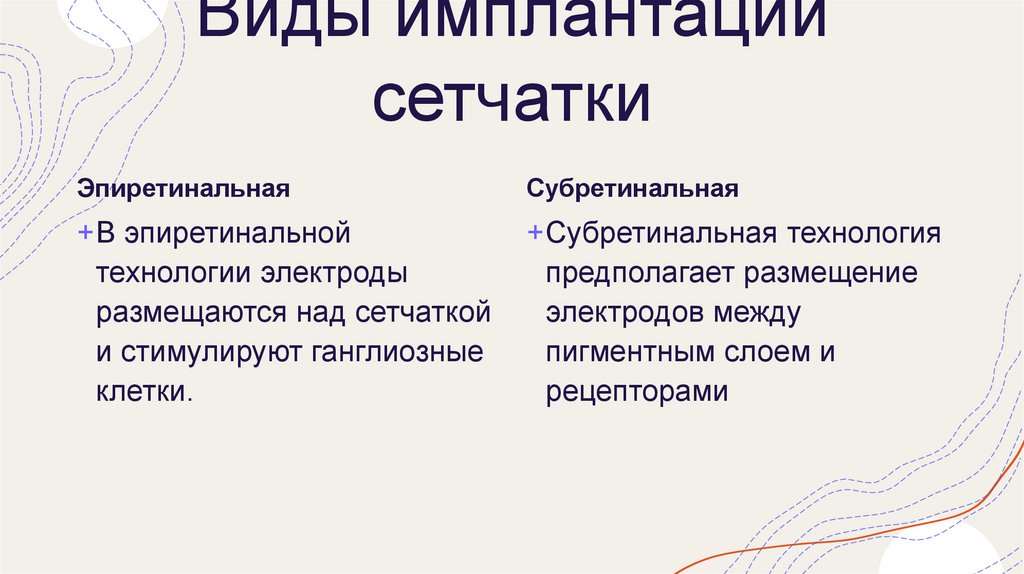 Виды имплантации сетчатки

Эпиретинальная

+В эпиретинальной технологии электроды размещаются над сетчаткой и стимулируют ганглиозные клетки.

Субретинальная

+Субретинальная технология предполагает размещение электродов между пигментным слоем и рецепторами